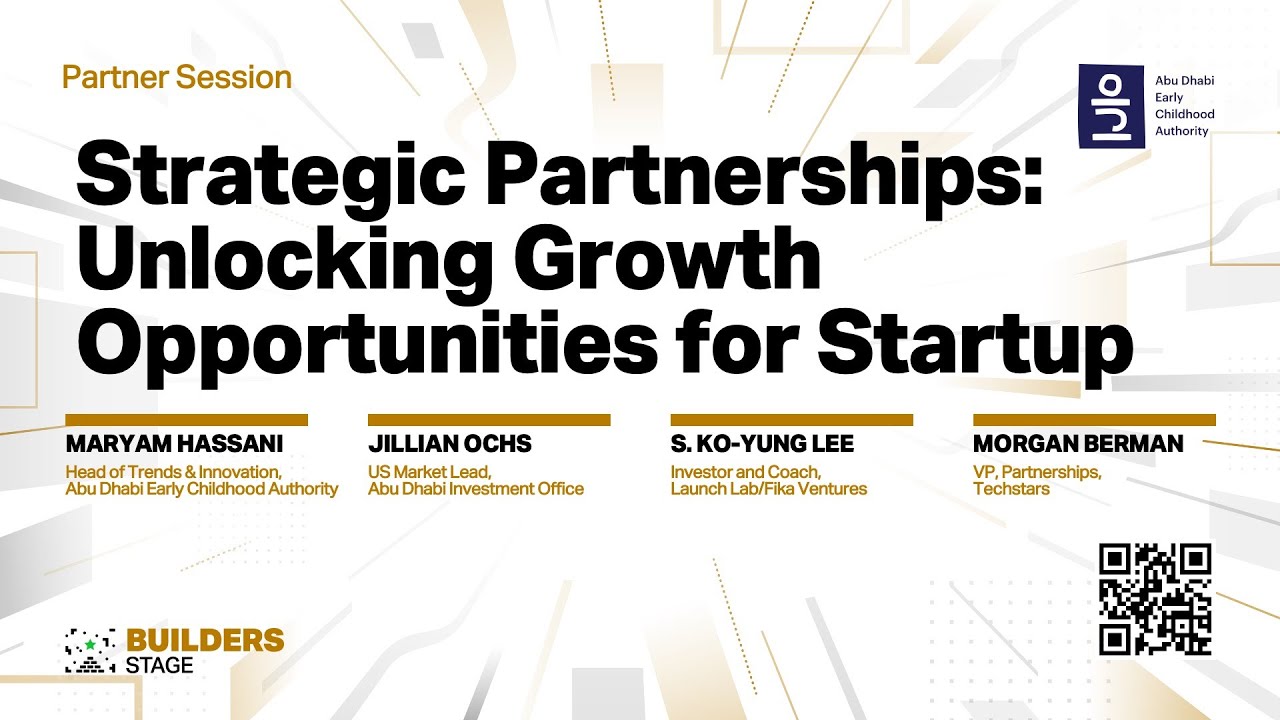 Partner Session

Abu Dhabi Early Childhood Authority

Strategic Partnerships: Unlocking Growth Opportunities for Startup

MARYAM HASSANI
Head of Trends & Innovation, Abu Dhabi Early Childhood Authority

JILLIAN OCHS
US Market Lead, Abu Dhabi Investment Office

S. KO-YUNG LEE
Investor and Coach, Launch Lab/Fika Ventures

MORGAN BERMAN
VP, Partnerships, Techstars

BUILDERS STAGE